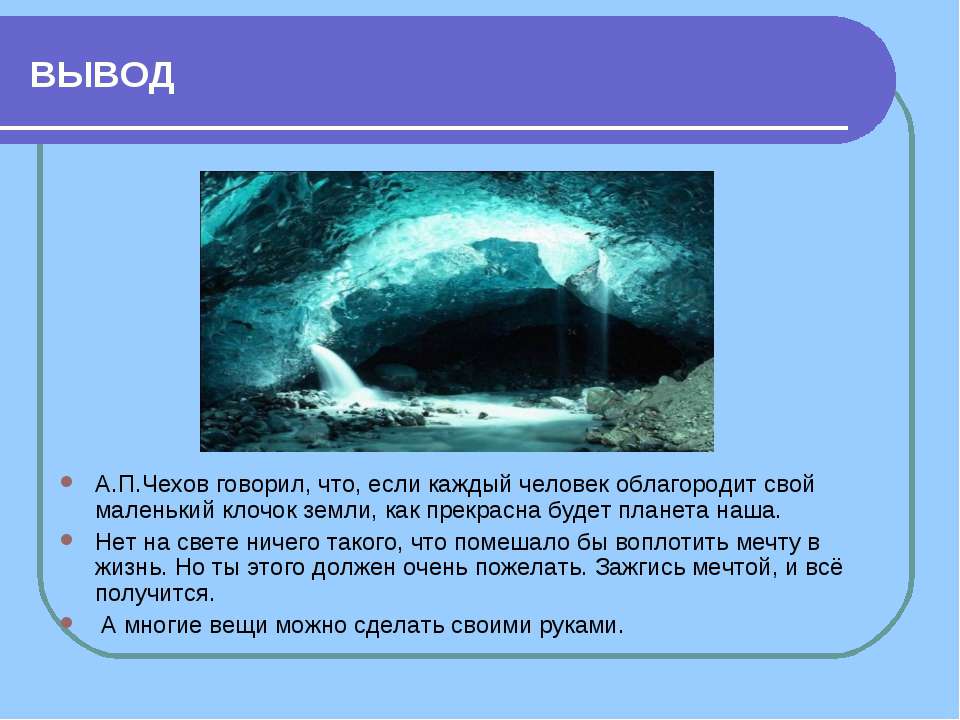 ВЫВОД

- А.П.Чехов говорил, что, если каждый человек облагородит свой маленький клочок земли, как прекрасна будет планета наша.
- Нет на свете ничего такого, что помешало бы воплотить мечту в жизнь. Но ты этого должен очень пожелать. Зажгись мечтой, и всё получится.
- А многие вещи можно сделать своими руками.